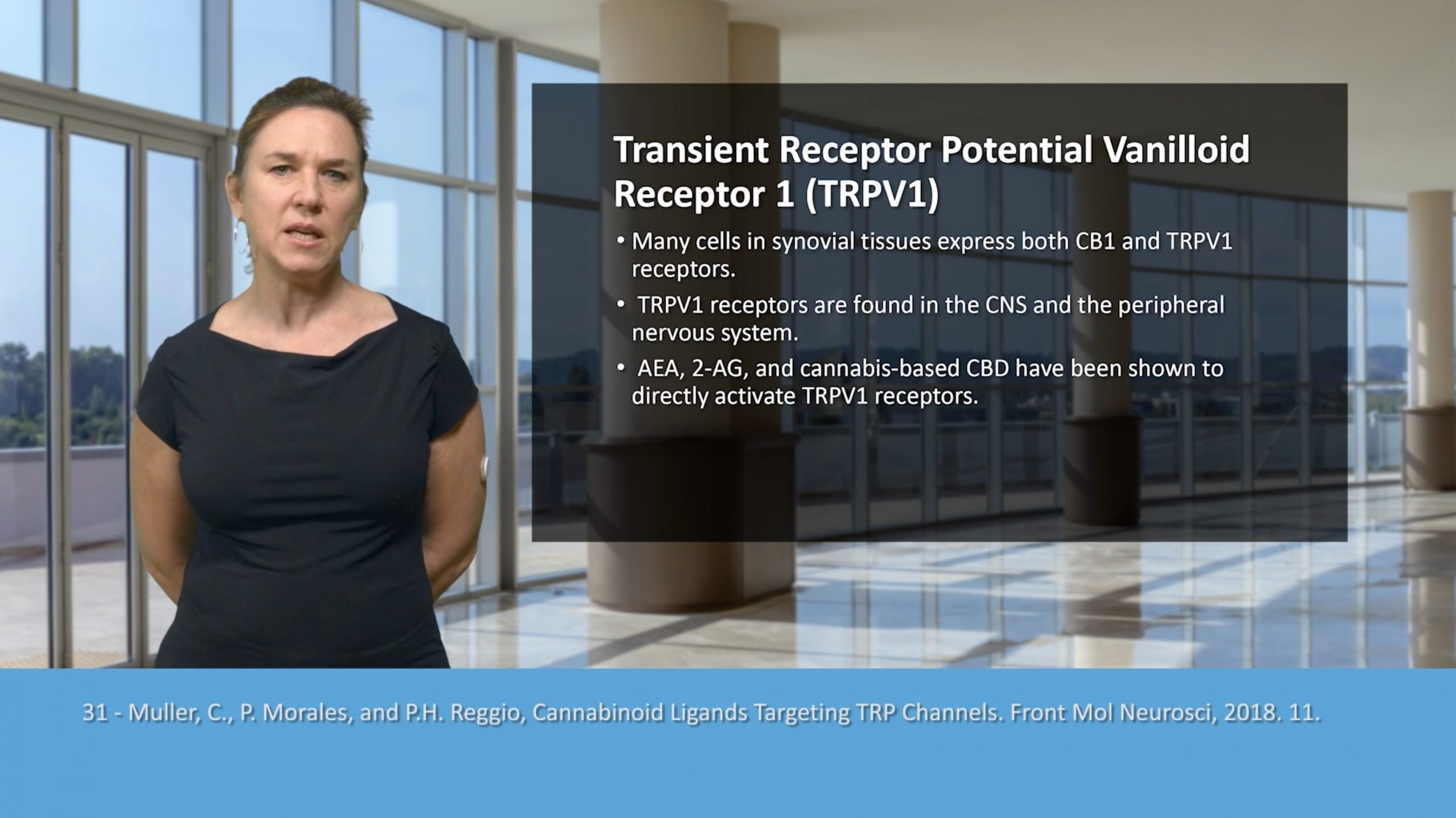 Transient Receptor Potential Vanilloid Receptor 1 (TRPV1)

• Many cells in synovial tissues express both CB1 and TRPV1 receptors.

• TRPV1 receptors are found in the CNS and the peripheral nervous system.

• AEA, 2-AG, and cannabis-based CBD have been shown to directly activate TRPV1 receptors.

31 - Muller, C., P. Morales, and P.H. Reggio, Cannabinoid Ligands Targeting TRP Channels. Front Mol Neurosci, 2018. 11.